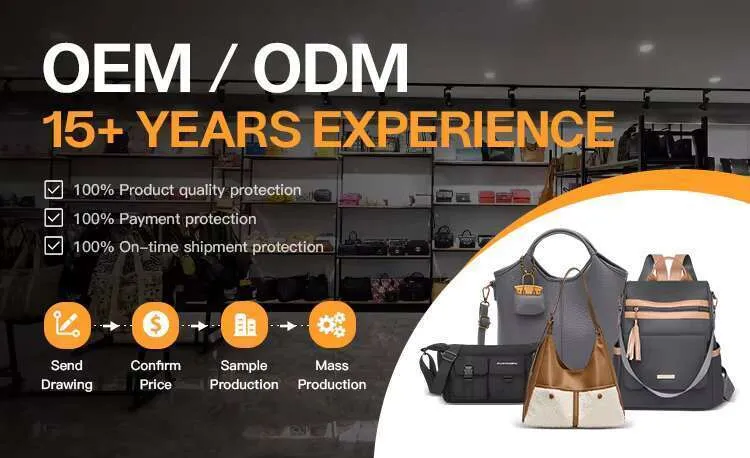 OEM / ODM
15+ YEARS EXPERIENCE

100% Product quality protection
100% Payment protection
100% On-time shipment protection

Send Drawing
Confirm Price
Sample Production
Mass Production